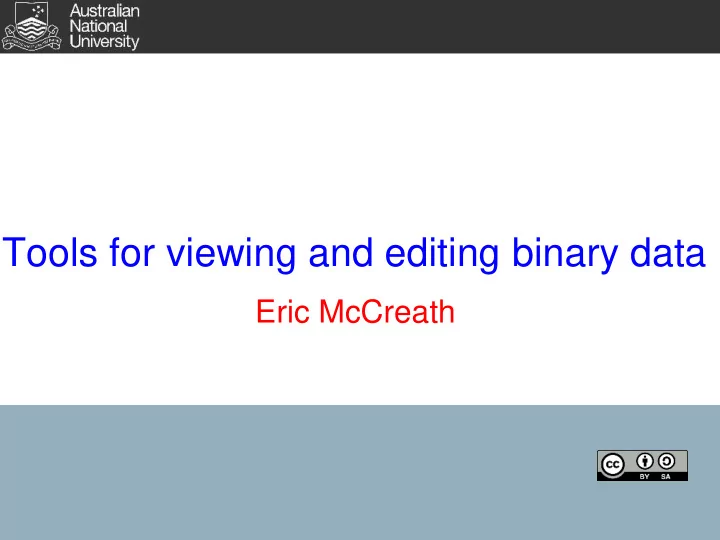 Australian
National
University

Tools for viewing and editing binary data

Eric McCreath

cc BY SA